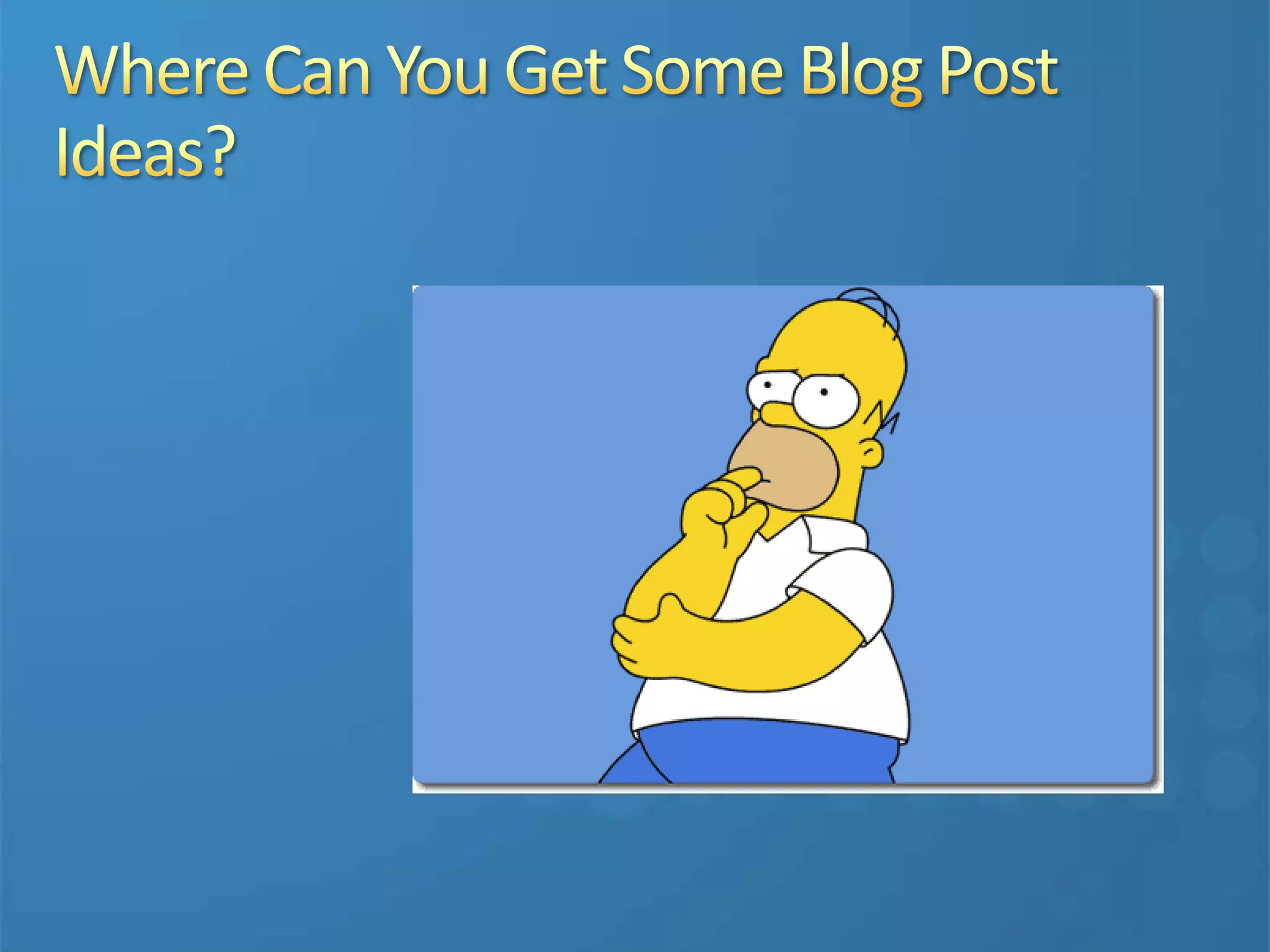 Where Can You Get Some Blog Post Ideas?